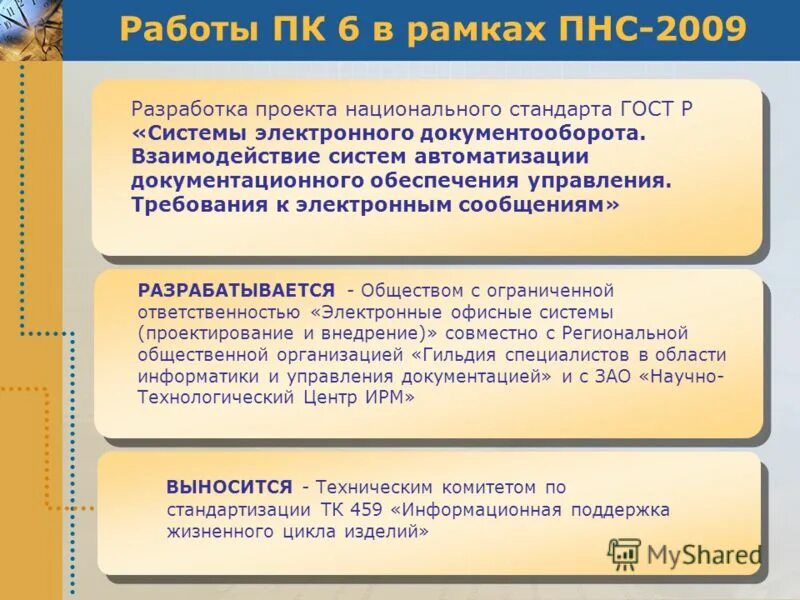 Работы ПК 6 в рамках ПНС-2009

Разработка проекта национального стандарта ГОСТ Р «Системы электронного документооборота. Взаимодействие систем автоматизации документационного обеспечения управления. Требования к электронным сообщениям»

РАЗРАБАТЫВАЕТСЯ - Обществом с ограниченной ответственностью «Электронные офисные системы (проектирование и внедрение)» совместно с Региональной общественной организацией «Гильдия специалистов в области информатики и управления документацией» и с ЗАО «Научно-Технологический Центр ИРМ»

ВЫНОСИТСЯ - Техническим комитетом по стандартизации ТК 459 «Информационная поддержка жизненного цикла изделий»

MyShared